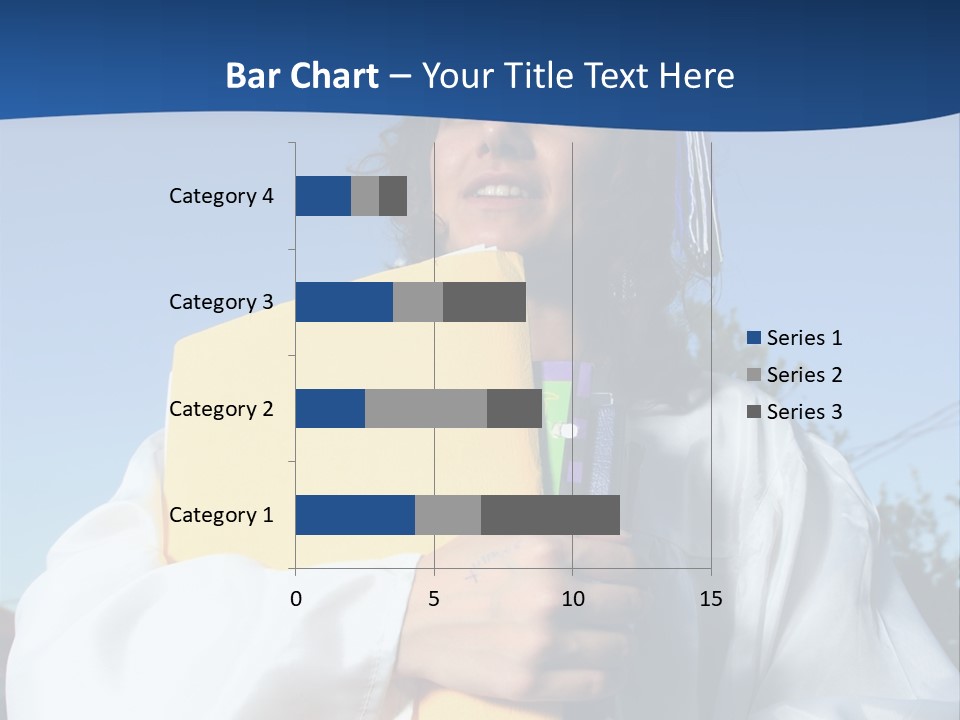 Bar Chart – Your Title Text Here

Category 4
Category 3
Category 2
Category 1

0
5
10
15

Series 1
Series 2
Series 3